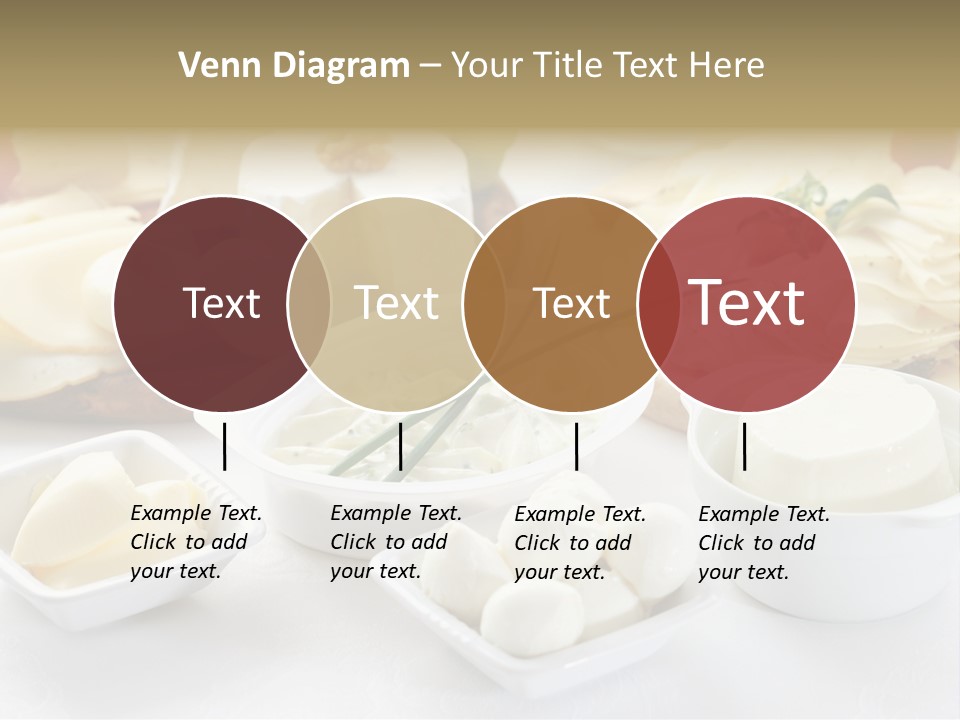 Venn Diagram – Your Title Text Here

Text

Text

Text

Text

Example Text. Click to add your text.

Example Text. Click to add your text.

Example Text. Click to add your text.

Example Text. Click to add your text.